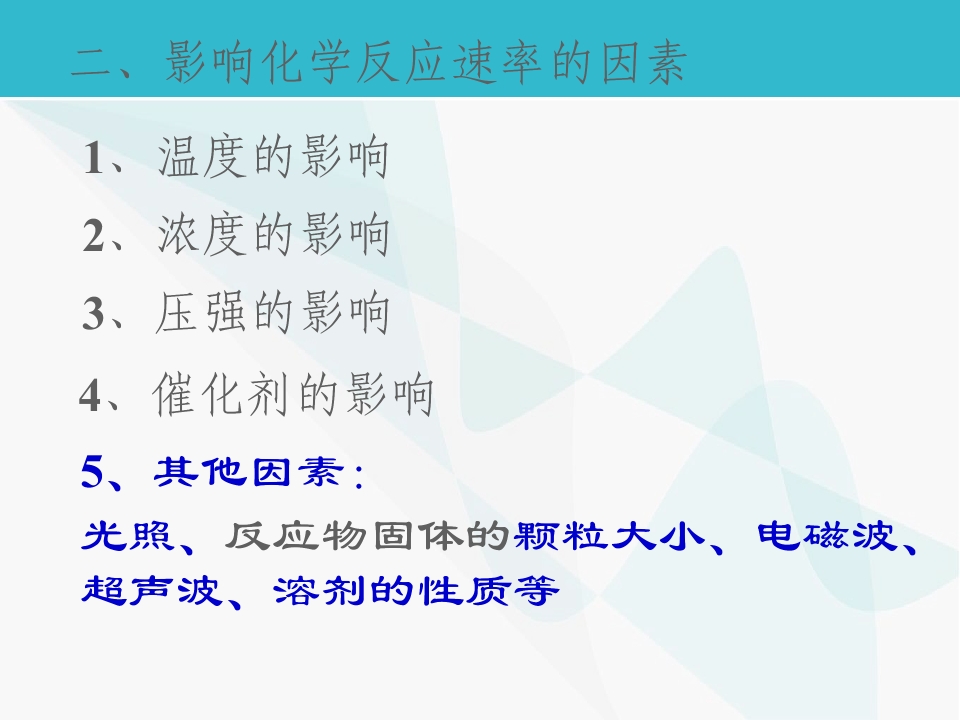 二、影响化学反应速率的因素

1、温度的影响

2、浓度的影响

3、压强的影响

4、催化剂的影响

5、其他因素：

光照、反应物固体的颗粒大小、电磁波、超声波、溶剂的性质等